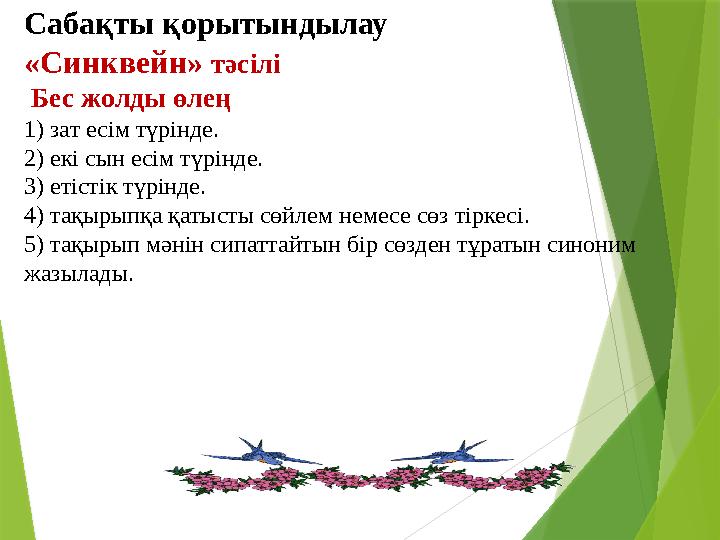 Сабақты қорытындылау
«Синквейн» тәсілі
Бес жолды өлең
1) зат есім түрінде.
2) екі сын есім түрінде.
3) етістік түрінде.
4) тақырыпқа қатысты сөйлем немесе сөз тіркесі.
5) тақырып мәнін сипаттайтын бір сөзден тұратын синоним жазылады.